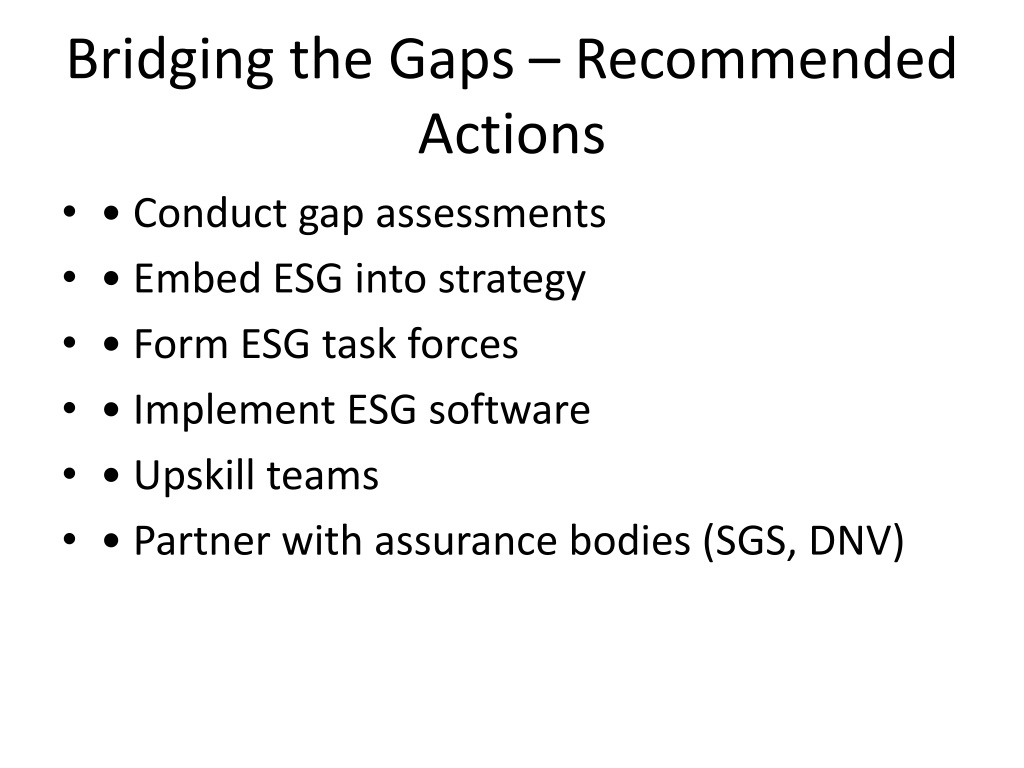 Bridging the Gaps – Recommended Actions

• • Conduct gap assessments
• • Embed ESG into strategy
• • Form ESG task forces
• • Implement ESG software
• • Upskill teams
• • Partner with assurance bodies (SGS, DNV)